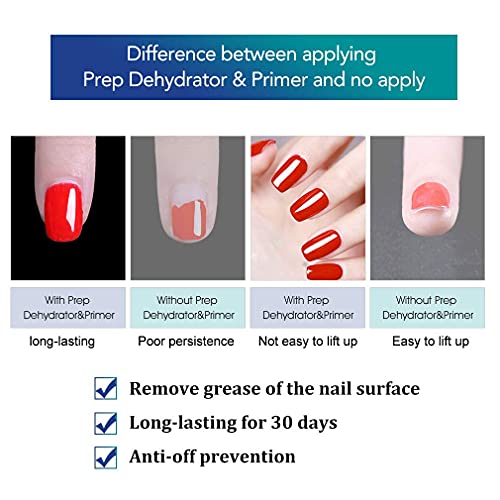 Difference between applying
Prep Dehydrator & Primer and no apply

With Prep Dehydrator&Primer
long-lasting

Without Prep Dehydrator&Primer
Poor persistence

With Prep Dehydrator&Primer
Not easy to lift up

Without Prep Dehydrator&Primer
Easy to lift up

Remove grease of the nail surface
Long-lasting for 30 days
Anti-off prevention